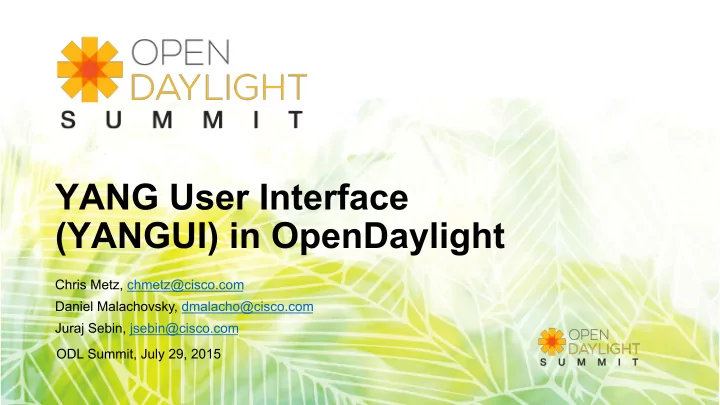 OPEN DAYLIGHT SUMMIT

YANG User Interface (YANGUI) in OpenDaylight

Chris Metz, chmetz@cisco.com
Daniel Malachovsky, dmalacho@cisco.com
Juraj Sebin, jsebin@cisco.com

ODL Summit, July 29, 2015

OPEN DAYLIGHT SUMMIT